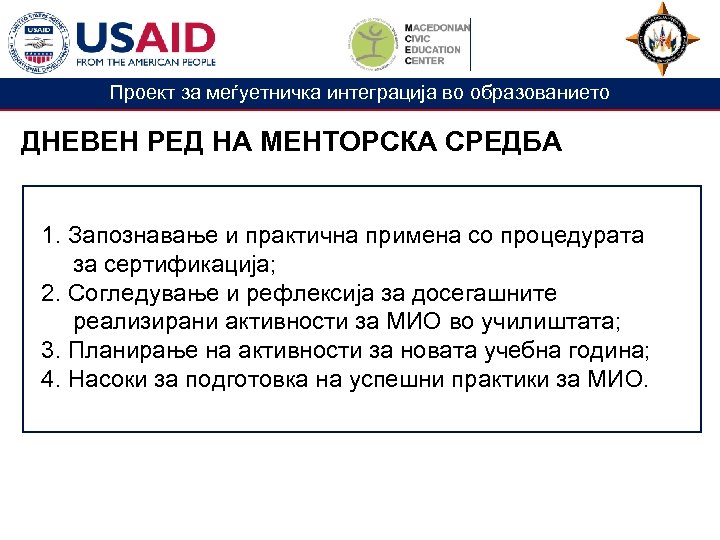 USAID
FROM THE AMERICAN PEOPLE

MACEDONIAN
CIVIC
EDUCATION
CENTER

Проект за меѓуетничка интеграција во образованието

ДНЕВЕН РЕД НА МЕНТОРСКА СРЕДБА

1. Запознавање и практична примена со процедурата за сертификација;
2. Согледување и рефлексија за досегашните реализирани активности за МИО во училиштата;
3. Планирање на активности за новата учебна година;
4. Насоки за подготовка на успешни практики за МИО.